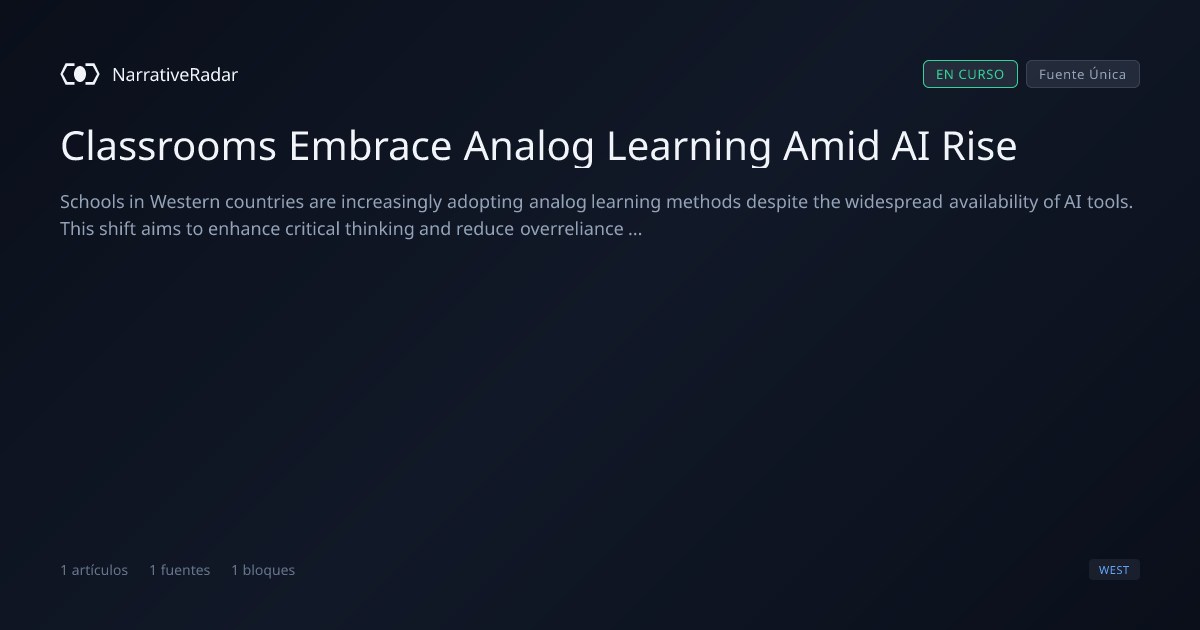 NarrativeRadar

EN CURSO Fuente Única

Classrooms Embrace Analog Learning Amid AI Rise

Schools in Western countries are increasingly adopting analog learning methods despite the widespread availability of AI tools. This shift aims to enhance critical thinking and reduce overreliance ...

1 artículos 1 fuentes 1 bloques

WEST